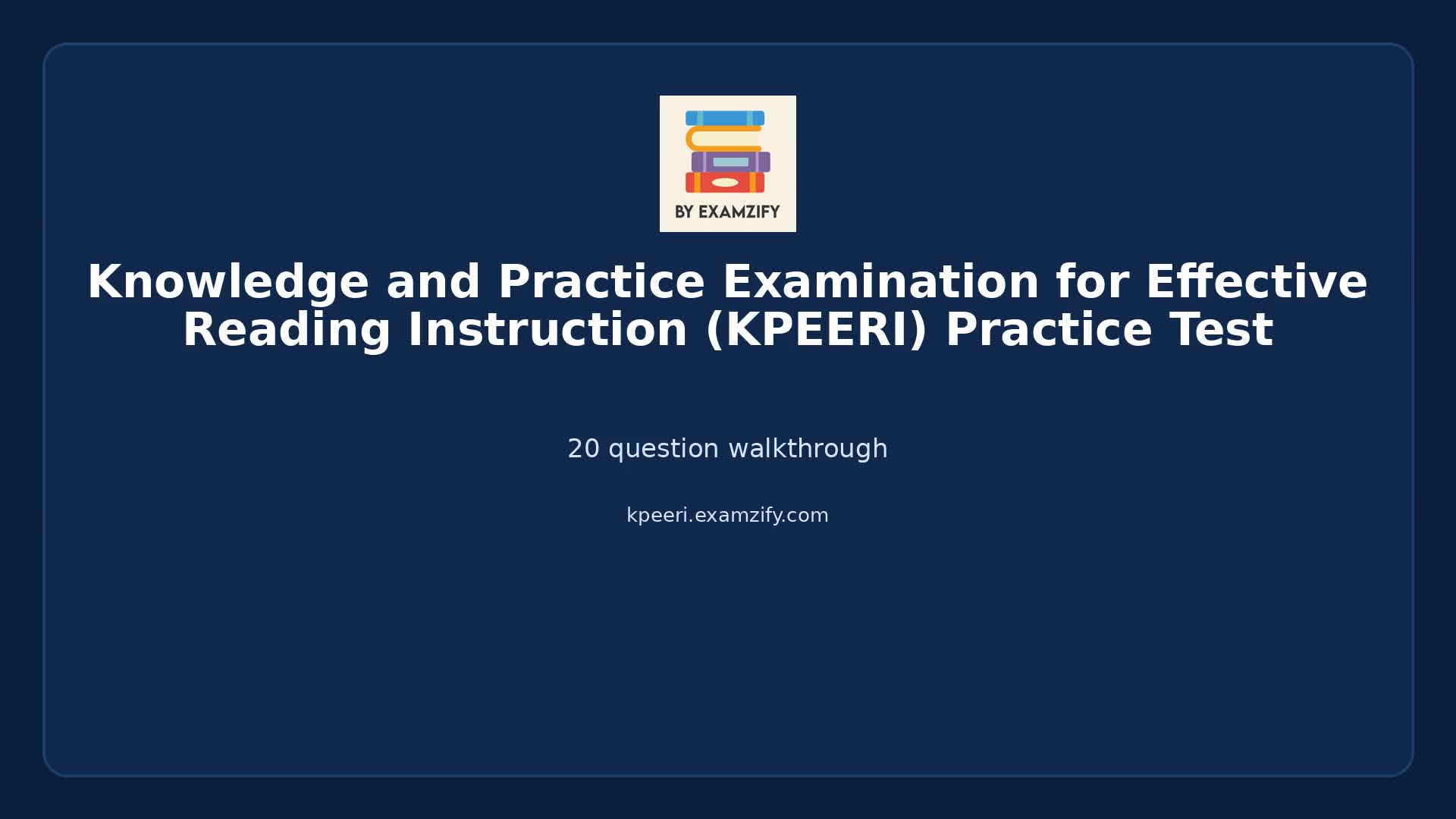 BY EXAMZIFY

Knowledge and Practice Examination for Effective Reading Instruction (KPEERI) Practice Test

20 question walkthrough

kpeeri.examzify.com